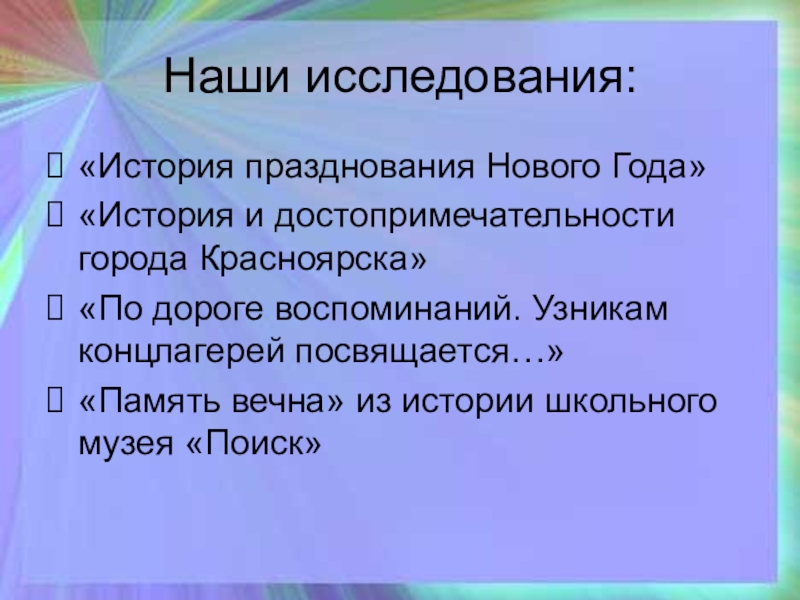 Наши исследования:

«История празднования Нового Года»

«История и достопримечательности города Красноярска»

«По дороге воспоминаний. Узникам концлагерей посвящается…»

«Память вечна» из истории школьного музея «Поиск»